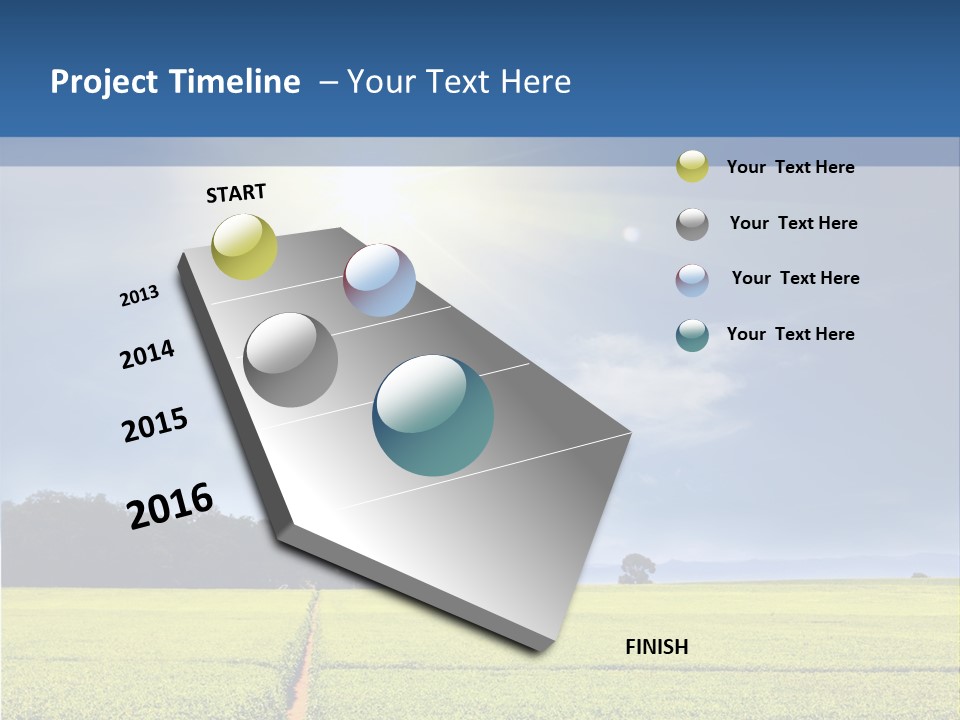 Project Timeline – Your Text Here

START

2013

2014

2015

2016

FINISH

Your Text Here

Your Text Here

Your Text Here

Your Text Here